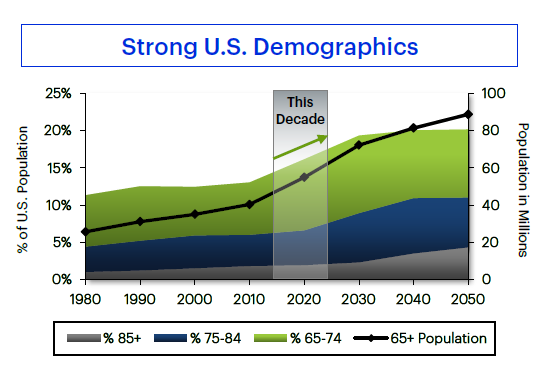 Strong U.S. Demographics

% of U.S. Population

25%
20%
15%
10%
5%
0%

This Decade

100
80
60
40
20
0

Population in Millions

1980 1990 2000 2010 2020 2030 2040 2050

% 85+ % 75-84 % 65-74 65+ Population